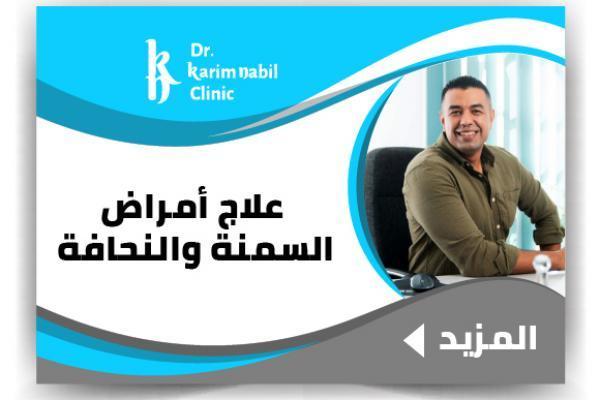 Dr.
karim nabil
Clinic

علاج أمراض
السمنة والنحافة

المزيد